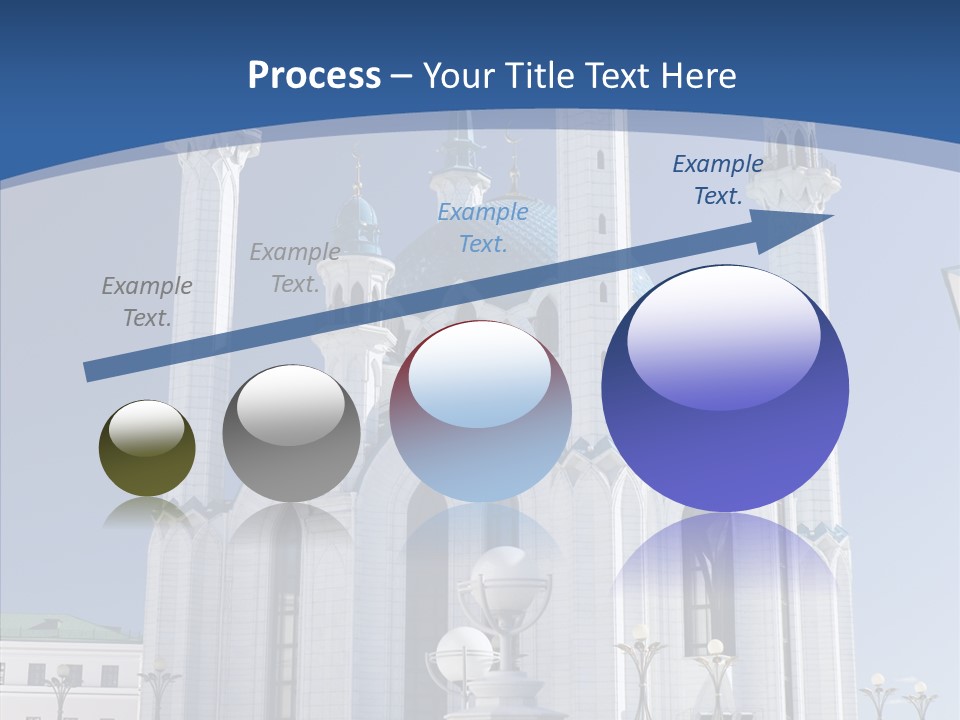 Process – Your Title Text Here

Example Text.

Example Text.

Example Text.

Example Text.